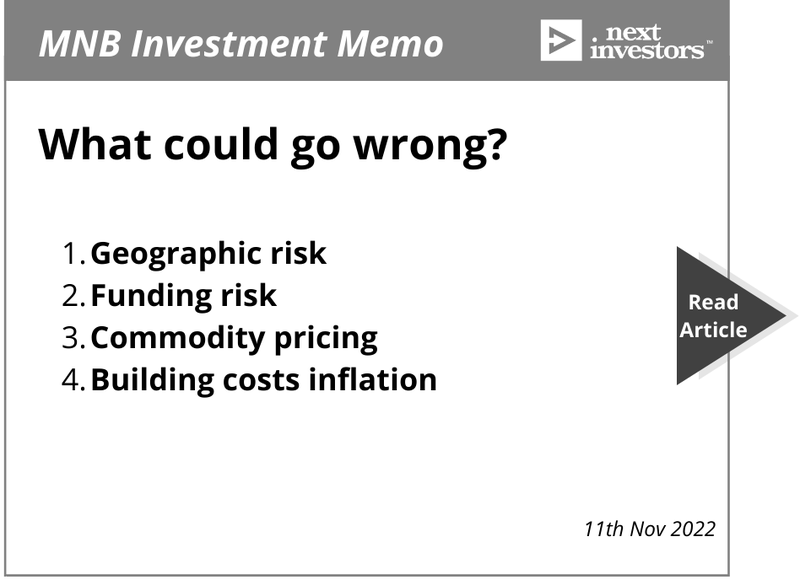 MNB Investment Memo

next investors™

What could go wrong?

1. Geographic risk
2. Funding risk
3. Commodity pricing
4. Building costs inflation

Read Article

11th Nov 2022